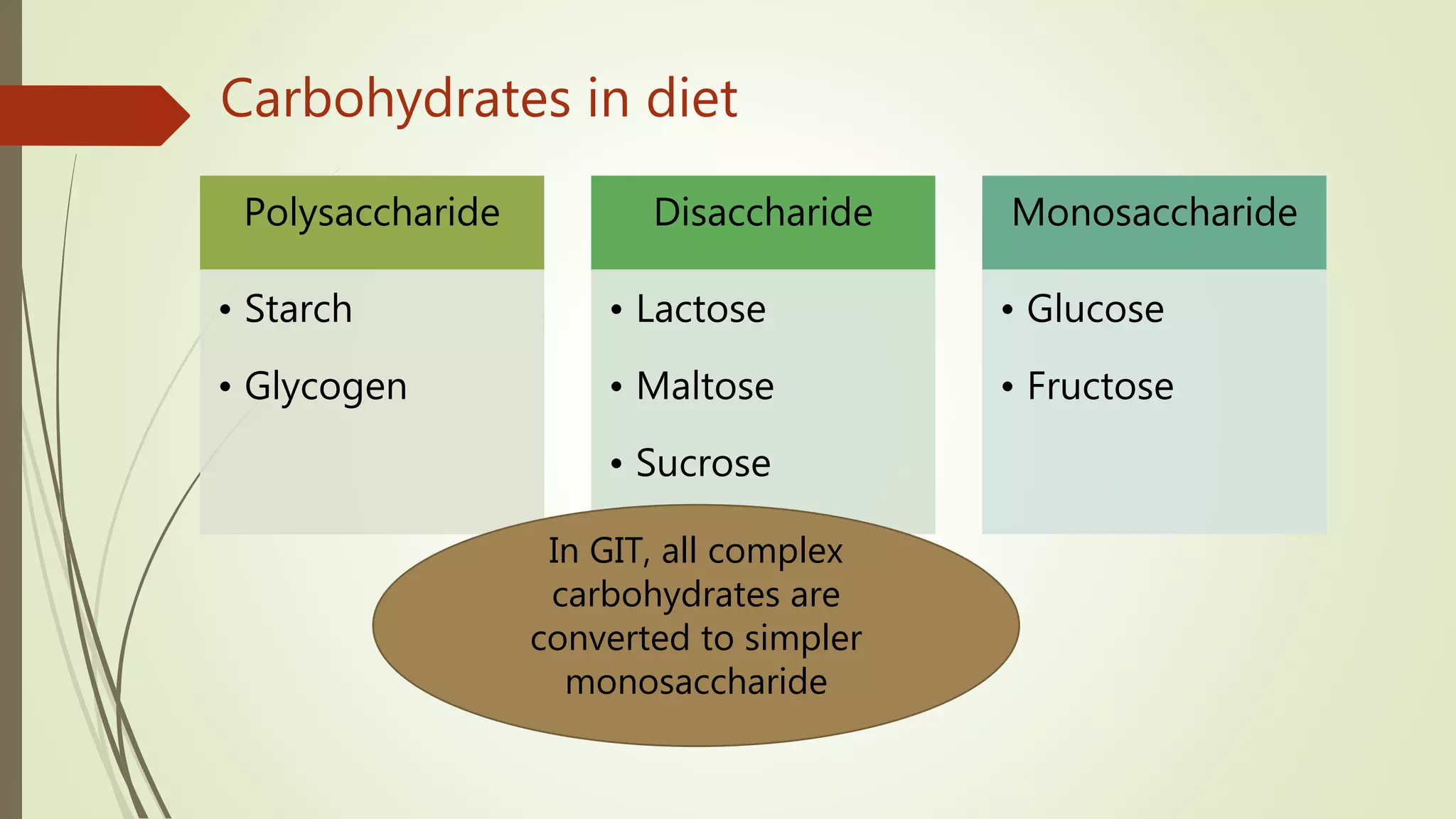 Carbohydrates in diet

Polysaccharide
• Starch
• Glycogen

Disaccharide
• Lactose
• Maltose
• Sucrose

Monosaccharide
• Glucose
• Fructose

In GIT, all complex carbohydrates are converted to simpler monosaccharide